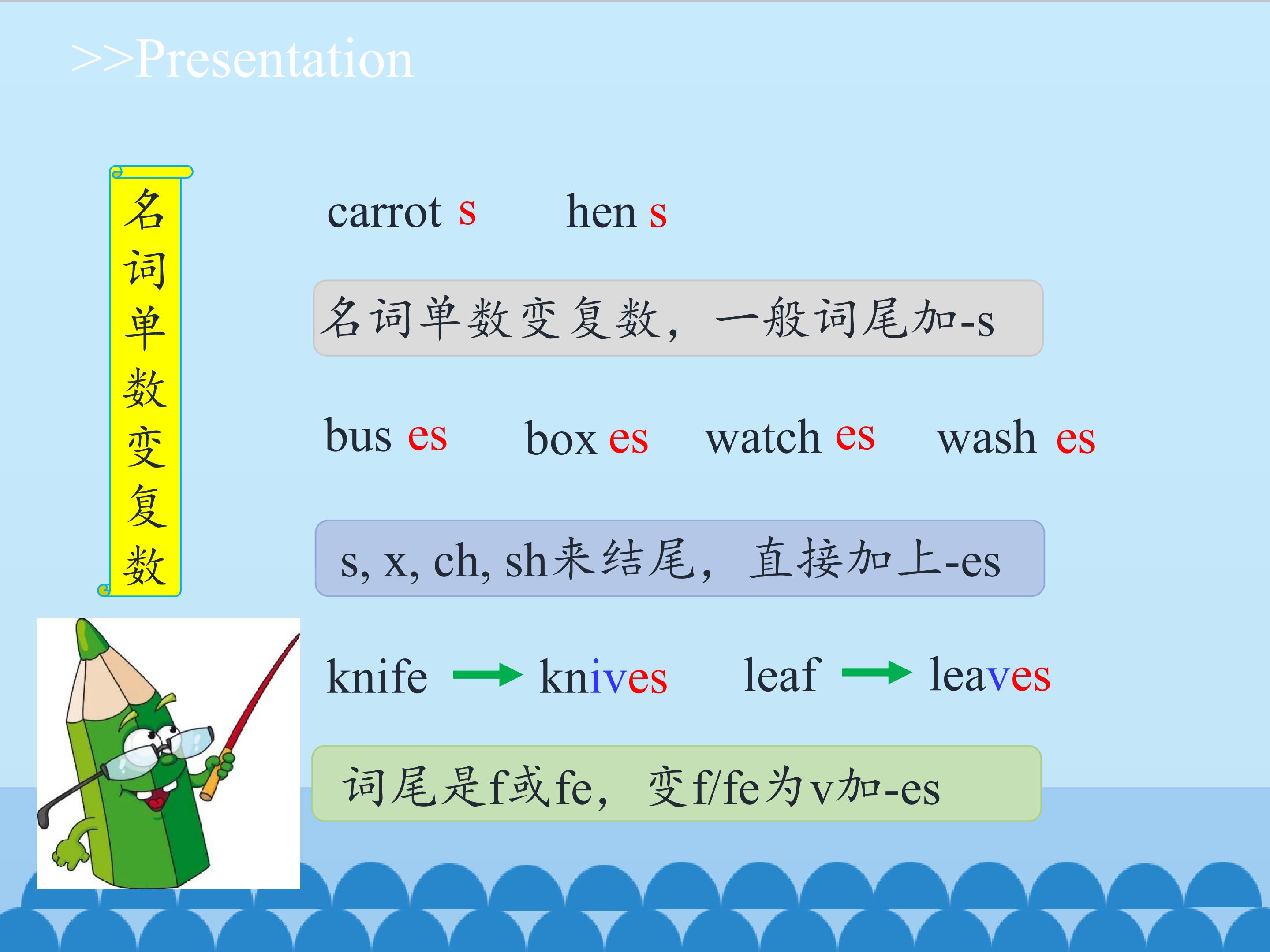 >>Presentation

名词单数变复数

carrot s hen s

名词单数变复数，一般词尾加-s

bus es box es watch es wash es

s, x, ch, sh来结尾，直接加上-es

knife → knives leaf → leaves

词尾是f或fe，变f/fe为v加-es